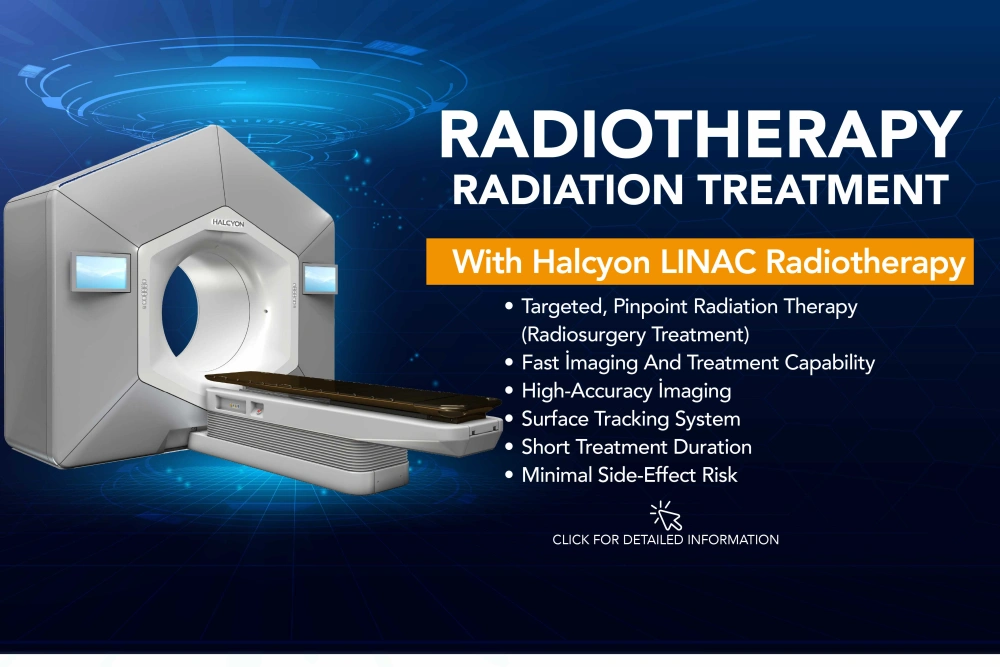 HALCYON

RADIOTHERAPY
RADIATION TREATMENT

With Halcyon LINAC Radiotherapy

• Targeted, Pinpoint Radiation Therapy (Radiosurgery Treatment)
• Fast İmaging And Treatment Capability
• High-Accuracy İmaging
• Surface Tracking System
• Short Treatment Duration
• Minimal Side-Effect Risk

CLICK FOR DETAILED INFORMATION